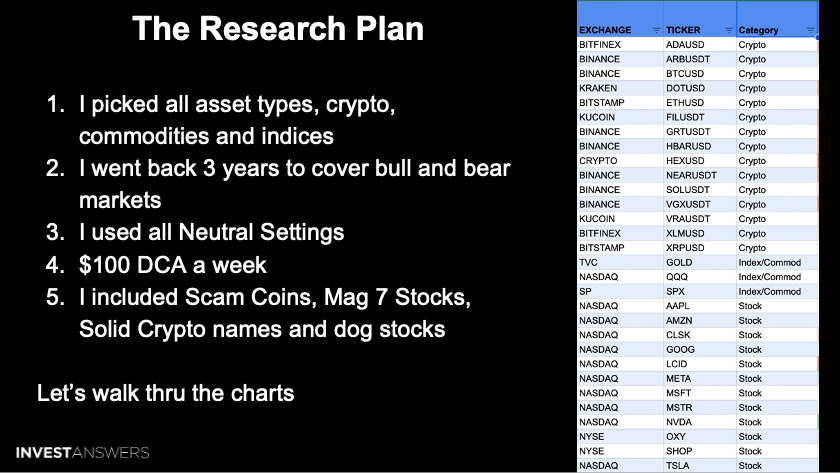 The Research Plan

1. I picked all asset types, crypto, commodities and indices
2. I went back 3 years to cover bull and bear markets
3. I used all Neutral Settings
4. $100 DCA a week
5. I included Scam Coins, Mag 7 Stocks, Solid Crypto names and dog stocks

Let's walk thru the charts

INVESTANSWERS

| EXCHANGE | TICKER | Category |
|---|---|---|
| BITFINEX | ADAUSD | Crypto |
| BINANCE | ARBUSDT | Crypto |
| BINANCE | BTCUSD | Crypto |
| KRAKEN | DOTUSD | Crypto |
| BITSTAMP | ETHUSD | Crypto |
| KUCOIN | FILUSDT | Crypto |
| BINANCE | GRTUSDT | Crypto |
| BINANCE | HBARUSD | Crypto |
| CRYPTO | HEXUSD | Crypto |
| BINANCE | NEARUSDT | Crypto |
| BINANCE | SOLUSDT | Crypto |
| BINANCE | VGXUSDT | Crypto |
| KUCOIN | VRAUSDT | Crypto |
| BITFINEX | XLMUSD | Crypto |
| BITSTAMP | XRPUSD | Crypto |
| TVC | GOLD | Index/Commod |
| NASDAQ | QQQ | Index/Commod |
| SP | SPX | Index/Commod |
| NASDAQ | AAPL | Stock |
| NASDAQ | AMZN | Stock |
| NASDAQ | CLSK | Stock |
| NASDAQ | GOOG | Stock |
| NASDAQ | LCID | Stock |
| NASDAQ | META | Stock |
| NASDAQ | MSFT | Stock |
| NASDAQ | MSTR | Stock |
| NASDAQ | NVDA | Stock |
| NYSE | OXY | Stock |
| NYSE | SHOP | Stock |
| NASDAQ | TSLA | Stock |